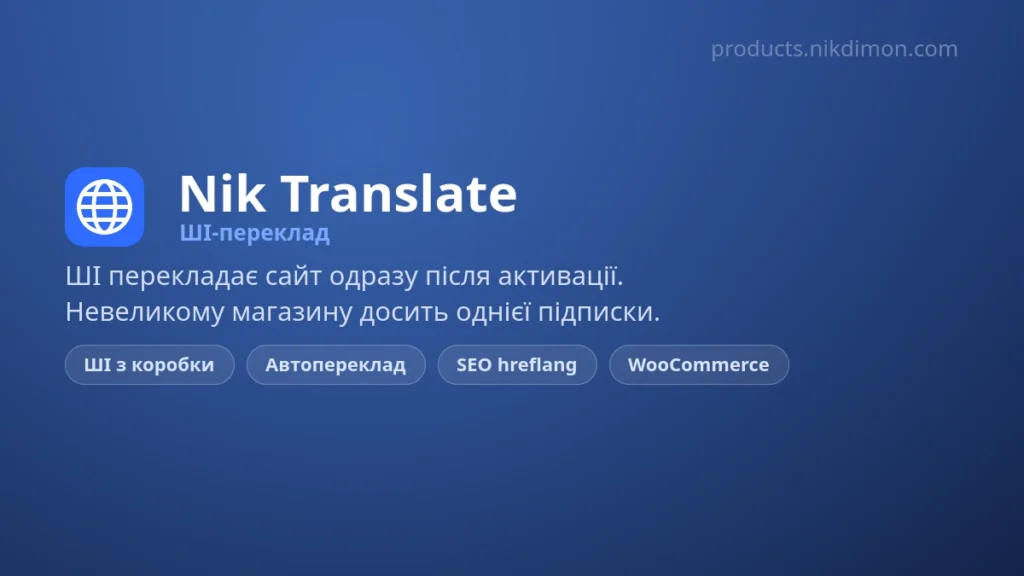 products.nikdimon.com

Nik Translate
ШІ-переклад

ШІ перекладає сайт одразу після активації. Невеликому магазину досить однієї підписки.

ШІ з коробки
Автопереклад
SEO hreflang
WooCommerce